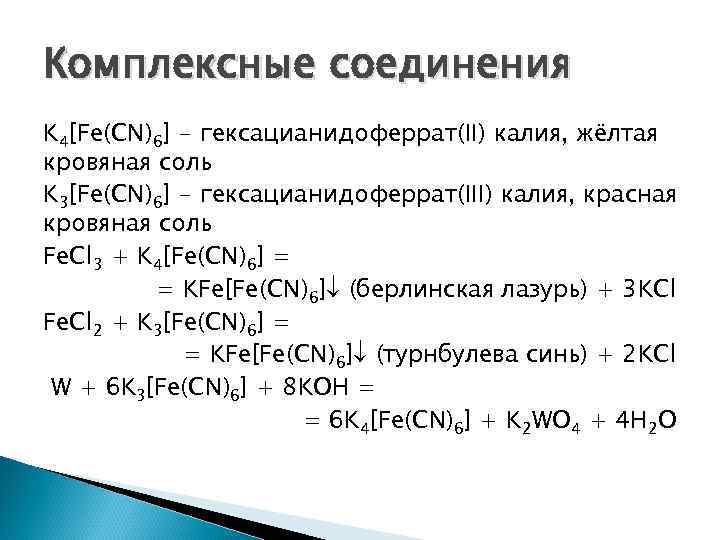 Комплексные соединения

$K_4[Fe(CN)_6]$ – гексацианидоферрат(II) калия, жёлтая кровяная соль

$K_3[Fe(CN)_6]$ – гексацианидоферрат(III) калия, красная кровяная соль

$FeCl_3 + K_4[Fe(CN)_6] =$
$= KFe[Fe(CN)_6]\downarrow$ (берлинская лазурь) $+ 3KCl$

$FeCl_2 + K_3[Fe(CN)_6] =$
$= KFe[Fe(CN)_6]\downarrow$ (турнбулева синь) $+ 2KCl$

$W + 6K_3[Fe(CN)_6] + 8KOH =$
$= 6K_4[Fe(CN)_6] + K_2WO_4 + 4H_2O$